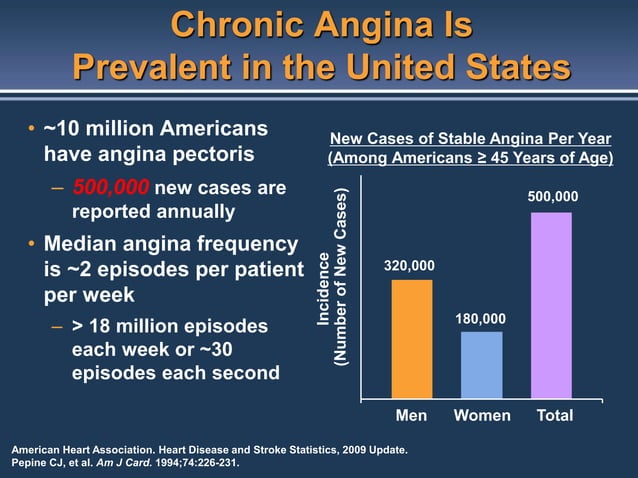 Chronic Angina Is Prevalent in the United States

• ~10 million Americans have angina pectoris

– 500,000 new cases are reported annually

• Median angina frequency is ~2 episodes per patient per week

– > 18 million episodes each week or ~30 episodes each second

New Cases of Stable Angina Per Year (Among Americans ≥ 45 Years of Age)

Incidence (Number of New Cases)

320,000

180,000

500,000

Men

Women

Total

American Heart Association. Heart Disease and Stroke Statistics, 2009 Update.
Pepine CJ, et al. Am J Card. 1994;74:226-231.